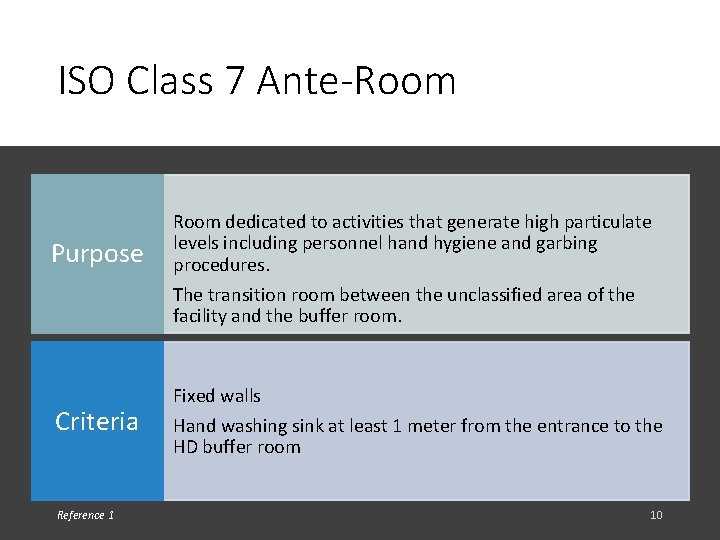 ISO Class 7 Ante-Room

Purpose

Room dedicated to activities that generate high particulate levels including personnel hand hygiene and garbing procedures.

The transition room between the unclassified area of the facility and the buffer room.

Criteria

Fixed walls

Hand washing sink at least 1 meter from the entrance to the HD buffer room

Reference 1

10